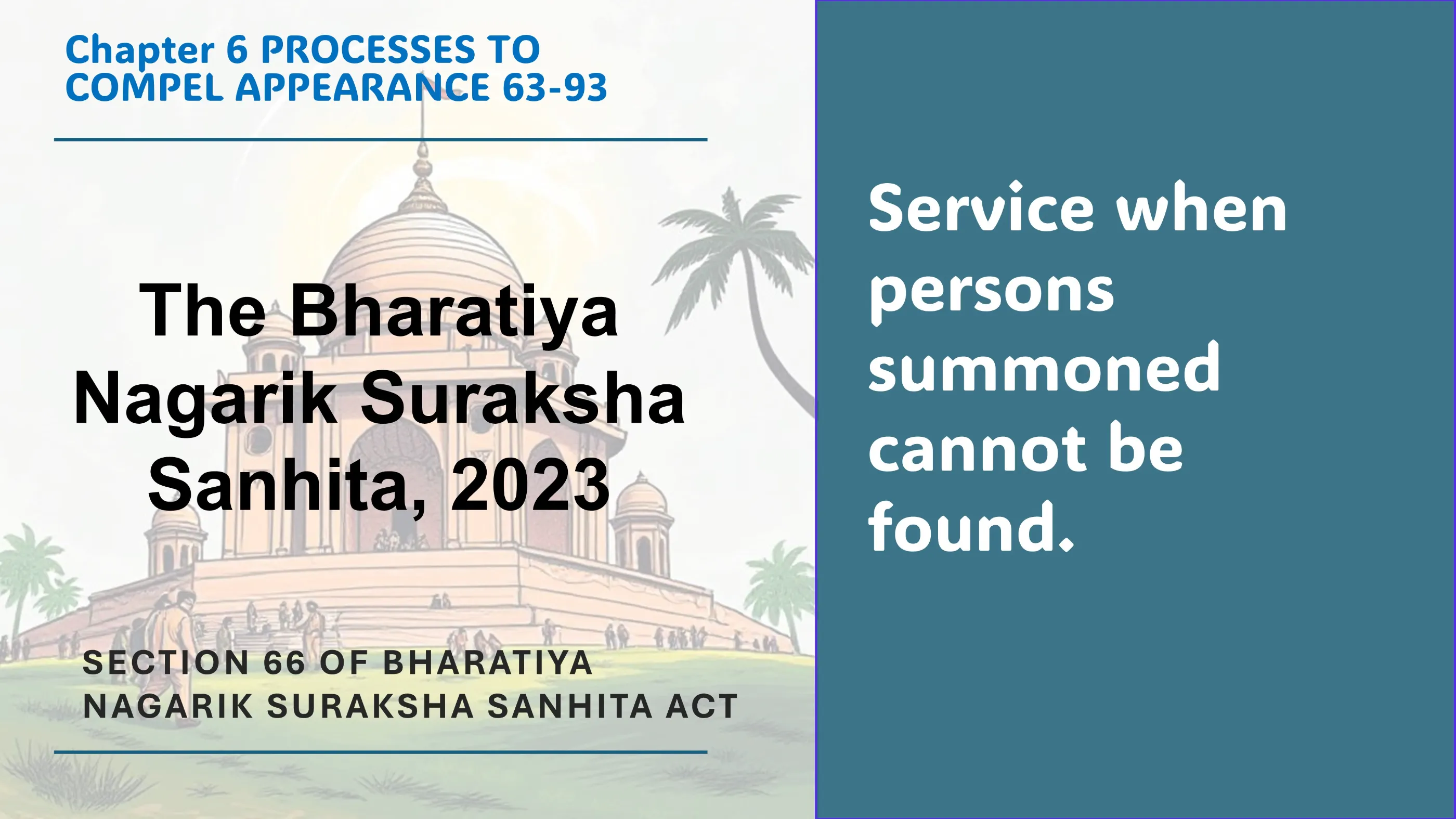 Chapter 6 PROCESSES TO COMPEL APPEARANCE 63-93

The Bharatiya Nagarik Suraksha Sanhita, 2023

SECTION 66 OF BHARATIYA NAGARIK SURAKSHA SANHITA ACT

Service when persons summoned cannot be found.